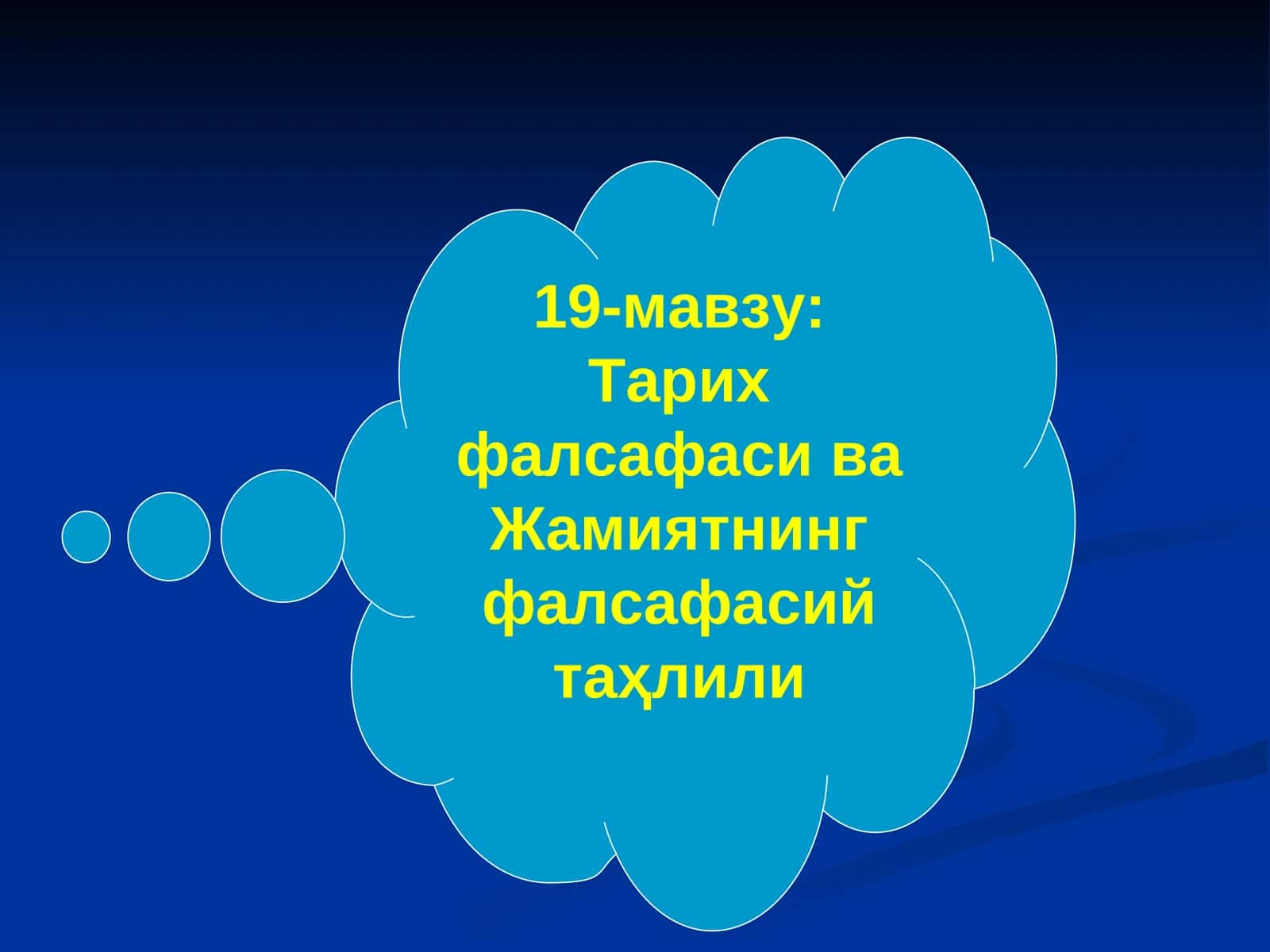 19-мавзу:
Тарих фалсафаси ва Жамиятнинг фалсафасий таҳлили